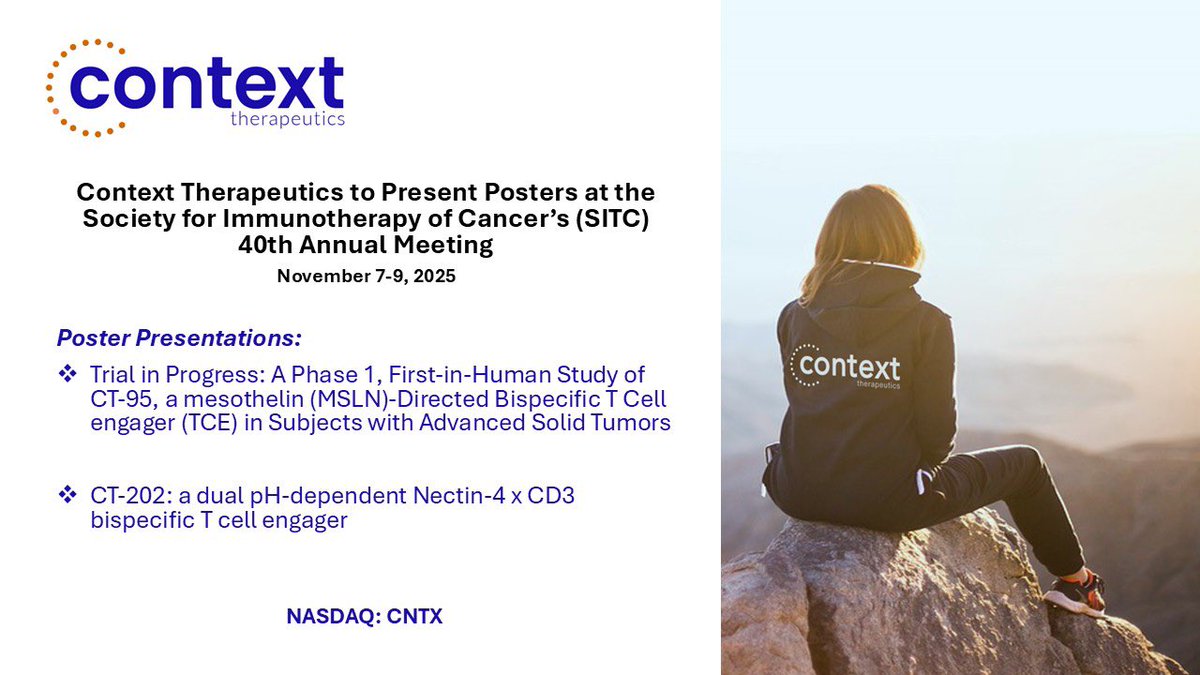 context
therapeutics

Context Therapeutics to Present Posters at the Society for Immunotherapy of Cancer's (SITC) 40th Annual Meeting

November 7-9, 2025

Poster Presentations:

❖ Trial in Progress: A Phase 1, First-in-Human Study of CT-95, a mesothelin (MSLN)-Directed Bispecific T Cell engager (TCE) in Subjects with Advanced Solid Tumors

❖ CT-202: a dual pH-dependent Nectin-4 x CD3 bispecific T cell engager

NASDAQ: CNTX

context
therapeutics